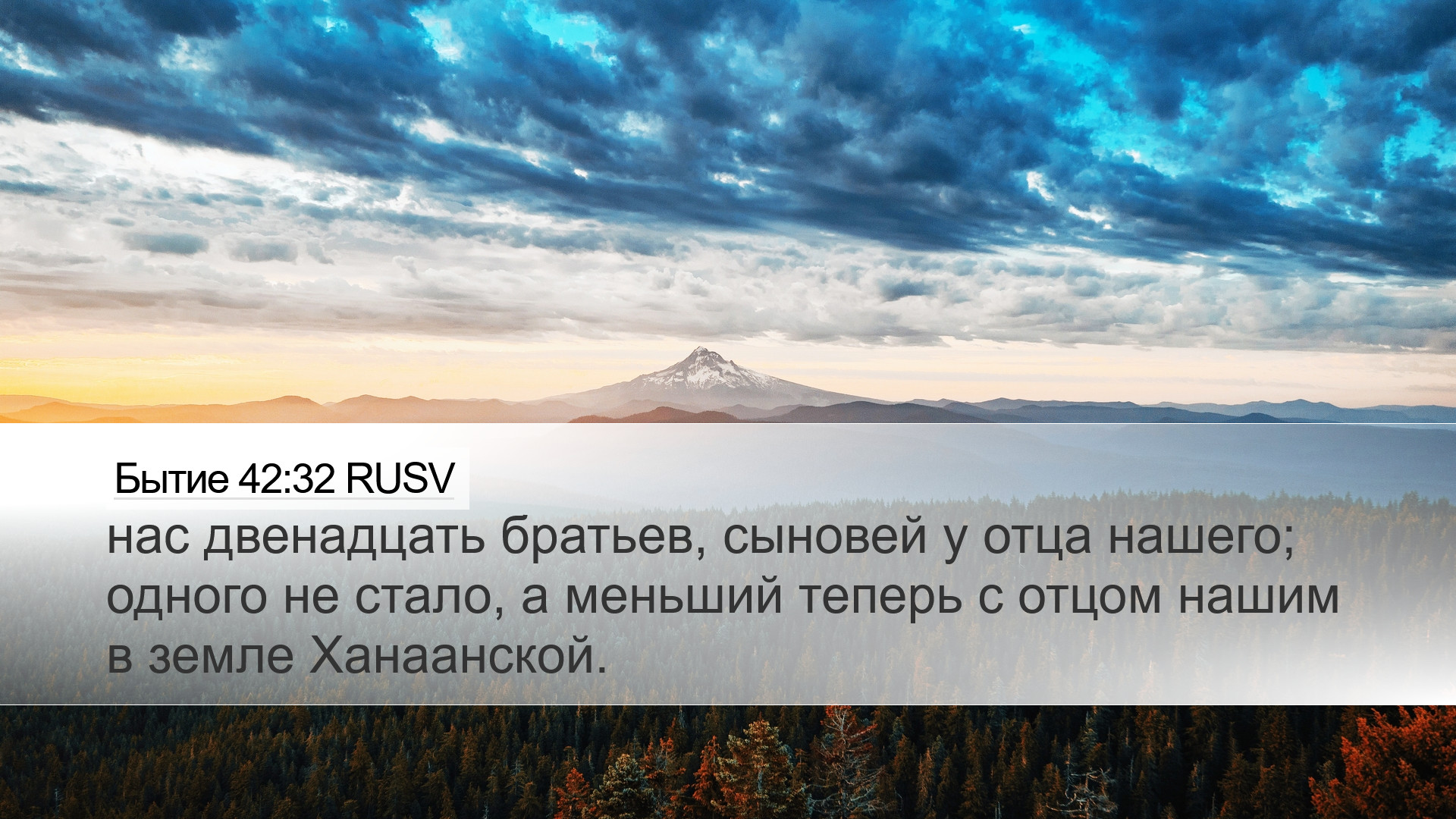 Бытие 42:32 RUSV

нас двенадцать братьев, сыновей у отца нашего; одного не стало, а меньший теперь с отцом нашим в земле Ханаанской.